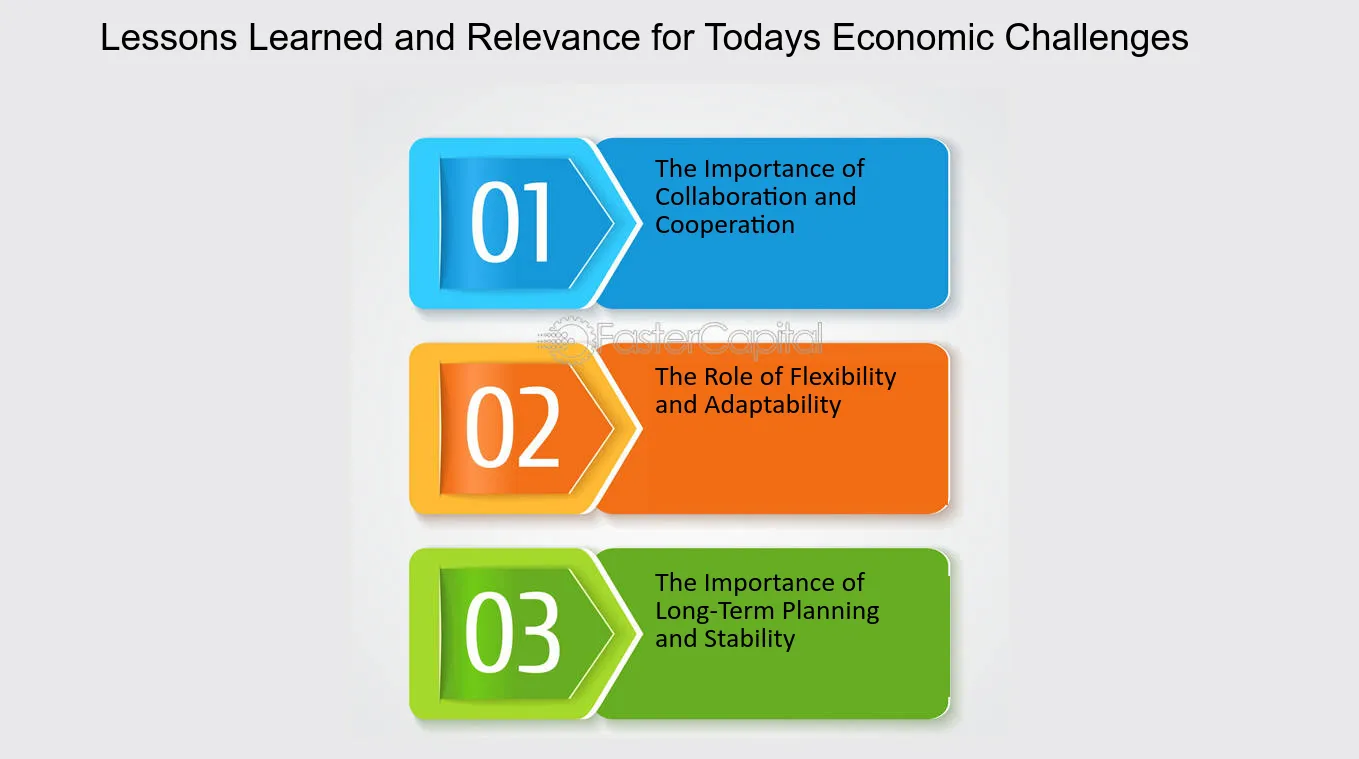 Lessons Learned and Relevance for Todays Economic Challenges

01

The Importance of Collaboration and Cooperation

FasterCapital

02

The Role of Flexibility and Adaptability

03

The Importance of Long-Term Planning and Stability